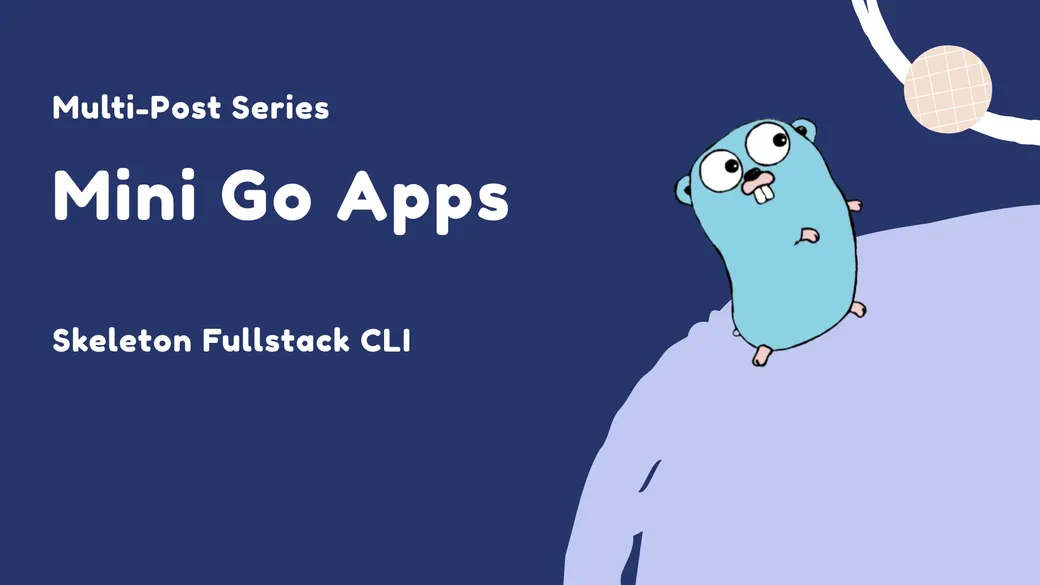 Multi-Post Series

Mini Go Apps

Skeleton Fullstack CLI